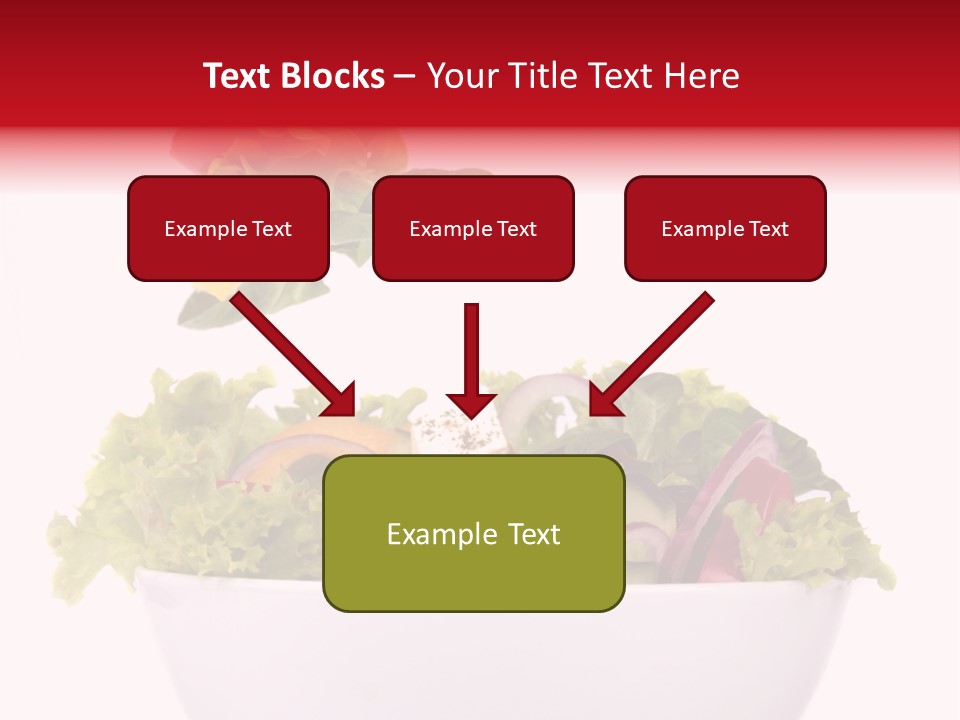 Text Blocks – Your Title Text Here

Example Text

Example Text

Example Text

Example Text